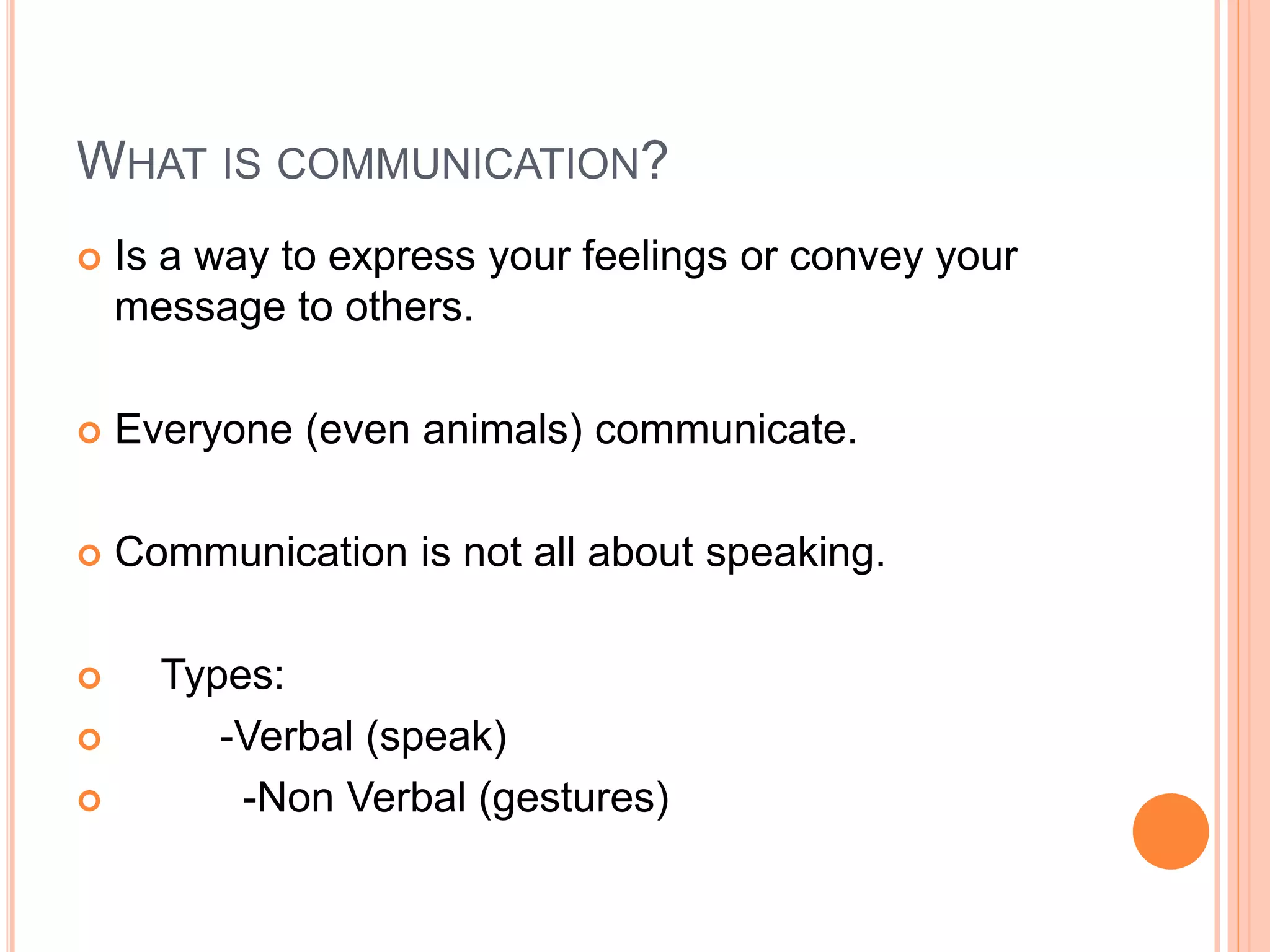 WHAT IS COMMUNICATION?

Is a way to express your feelings or convey your message to others.

Everyone (even animals) communicate.

Communication is not all about speaking.

Types:

-Verbal (speak)

-Non Verbal (gestures)